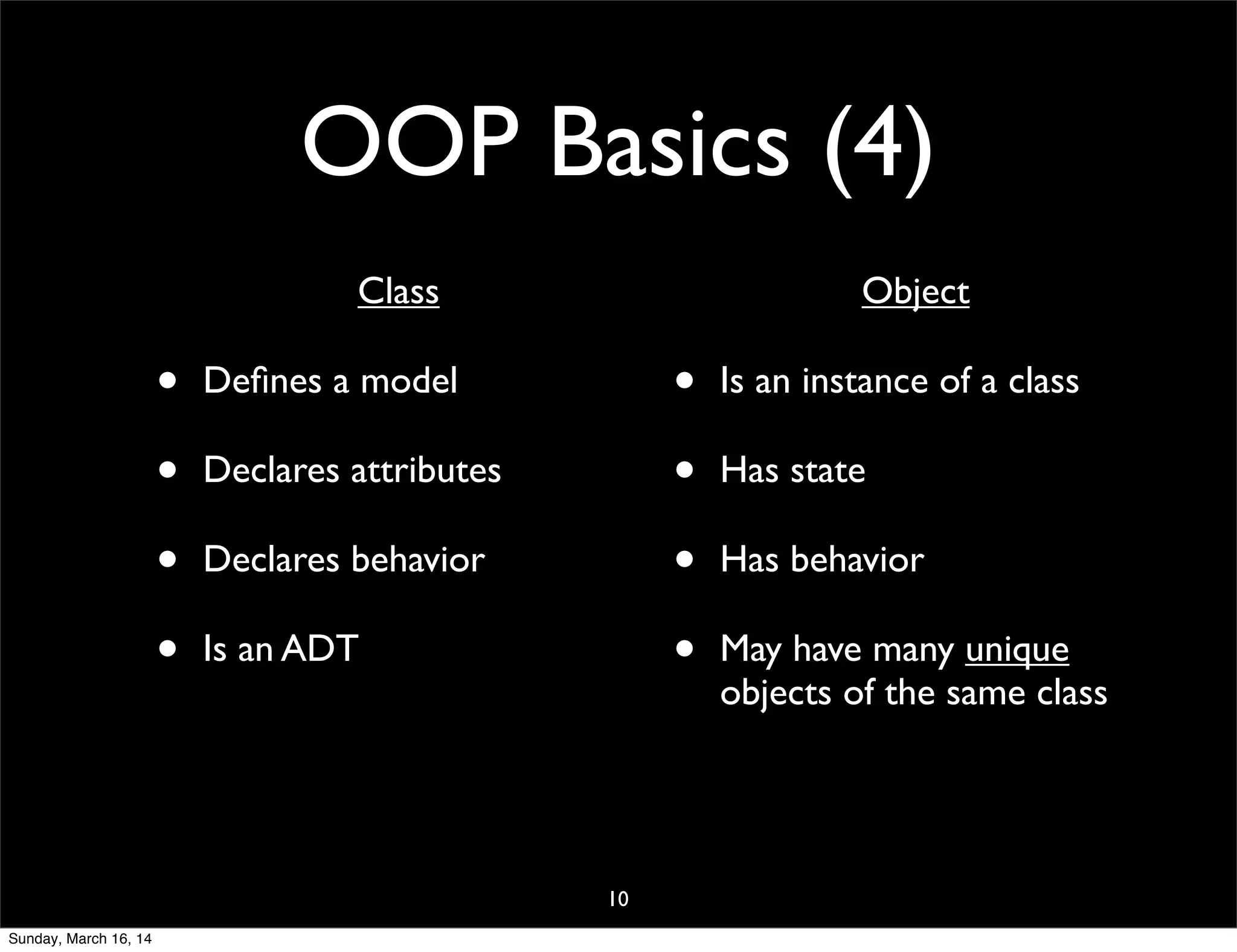 OOP Basics (4)

Class

• Defines a model

• Declares attributes

• Declares behavior

• Is an ADT

Object

• Is an instance of a class

• Has state

• Has behavior

• May have many unique objects of the same class

10

Sunday, March 16, 14